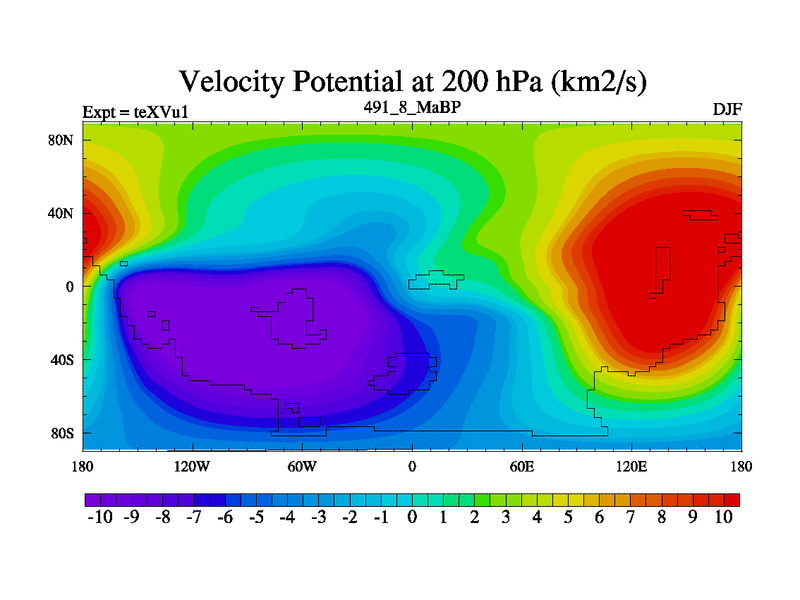 Velocity Potential at 200 hPa (km2/s)

Expt = teXVu1
491_8_MaBP
DJF

80N
40N
0
40S
80S

180
120W
60W
0
60E
120E
180

-10 -9 -8 -7 -6 -5 -4 -3 -2 -1 0 1 2 3 4 5 6 7 8 9 10